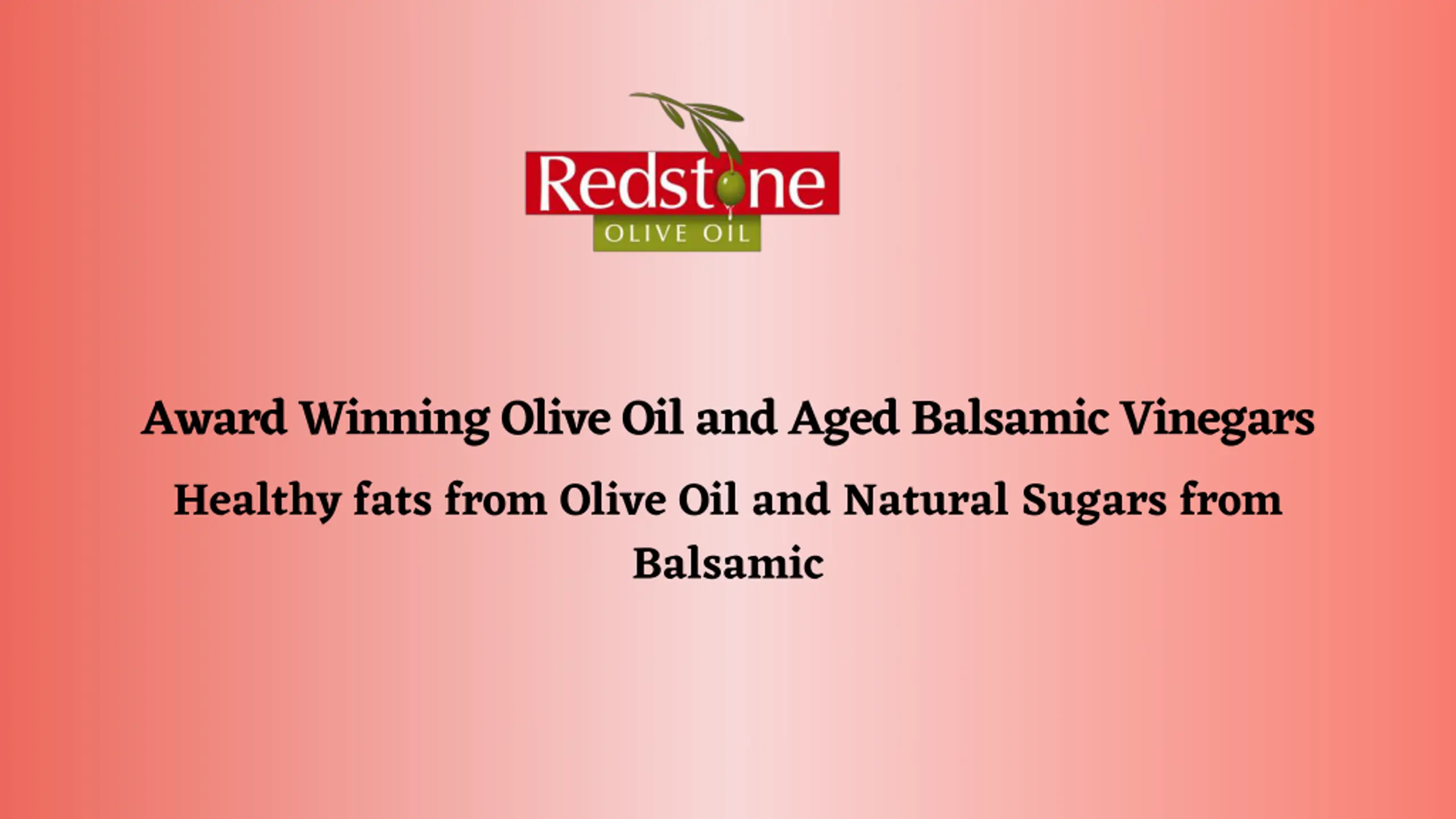 Redstone
OLIVE OIL

Award Winning Olive Oil and Aged Balsamic Vinegars

Healthy fats from Olive Oil and Natural Sugars from Balsamic